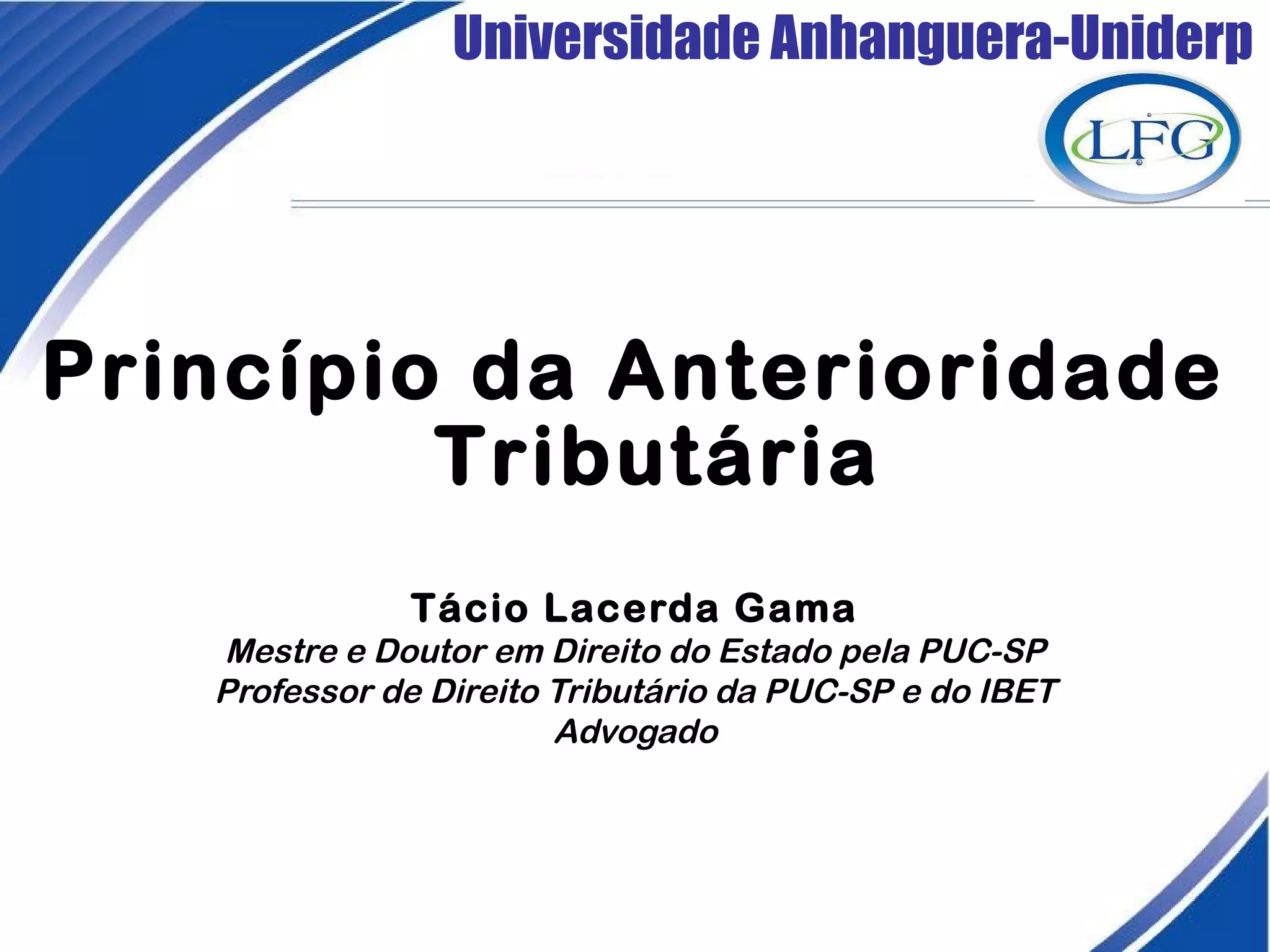 Universidade Anhanguera-Uniderp

LFG

Princípio da Anterioridade Tributária

Tácio Lacerda Gama
Mestre e Doutor em Direito do Estado pela PUC-SP
Professor de Direito Tributário da PUC-SP e do IBET
Advogado